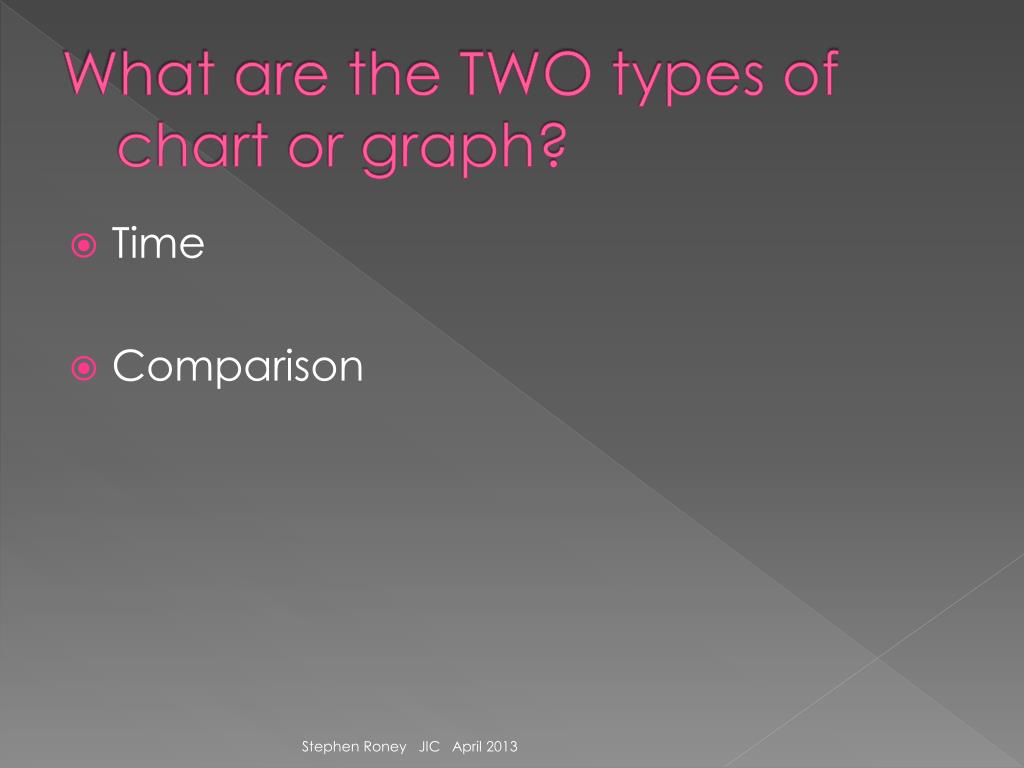 What are the TWO types of chart or graph?

Time

Comparison

Stephen Roney JIC April 2013